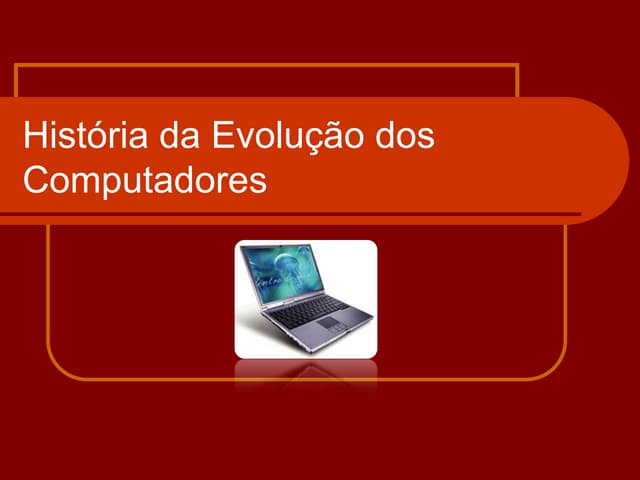 História da Evolução dos Computadores